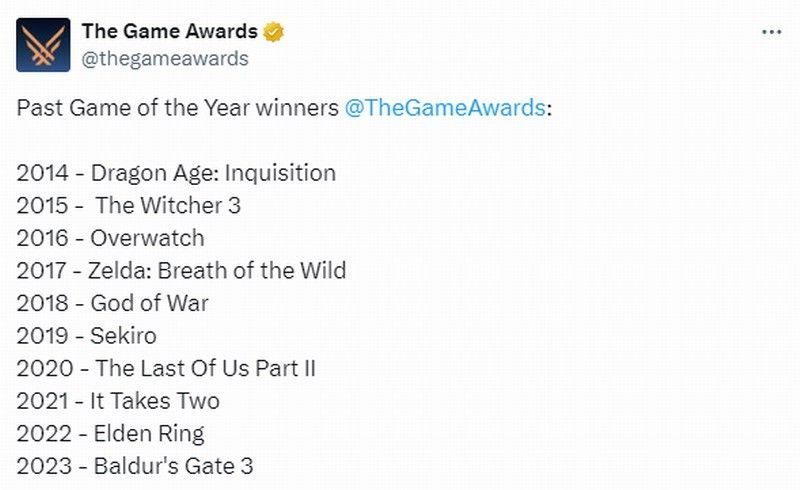 The Game Awards
@thegameawards

...

Past Game of the Year winners @TheGameAwards:

2014 - Dragon Age: Inquisition
2015 - The Witcher 3
2016 - Overwatch
2017 - Zelda: Breath of the Wild
2018 - God of War
2019 - Sekiro
2020 - The Last Of Us Part II
2021 - It Takes Two
2022 - Elden Ring
2023 - Baldur's Gate 3